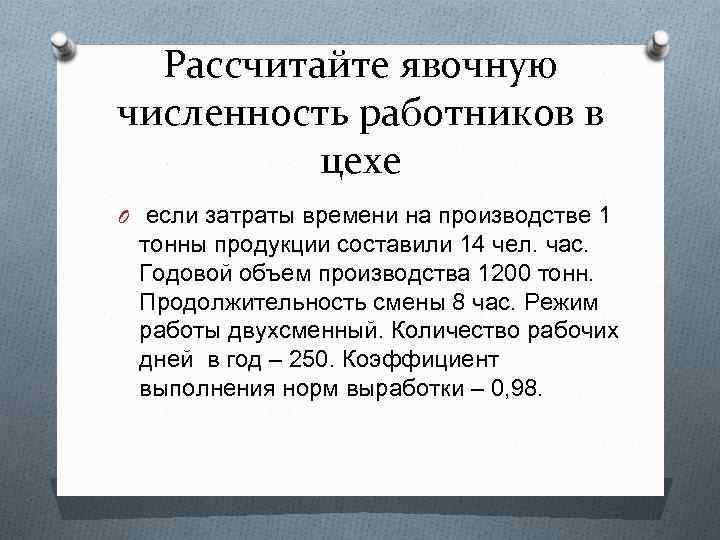 Рассчитайте явочную численность работников в цехе

если затраты времени на производстве 1 тонны продукции составили 14 чел. час. Годовой объем производства 1200 тонн. Продолжительность смены 8 час. Режим работы двухсменный. Количество рабочих дней в год – 250. Коэффициент выполнения норм выработки – 0,98.